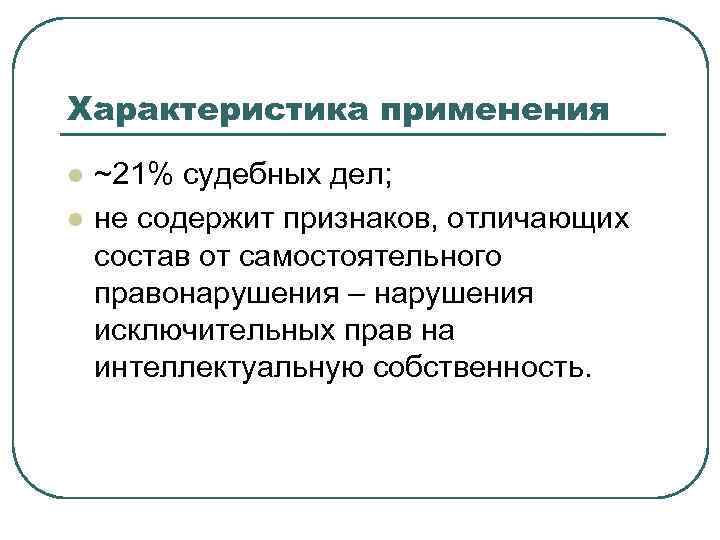 Характеристика применения

- ~21% судебных дел;
- не содержит признаков, отличающих состав от самостоятельного правонарушения – нарушения исключительных прав на интеллектуальную собственность.